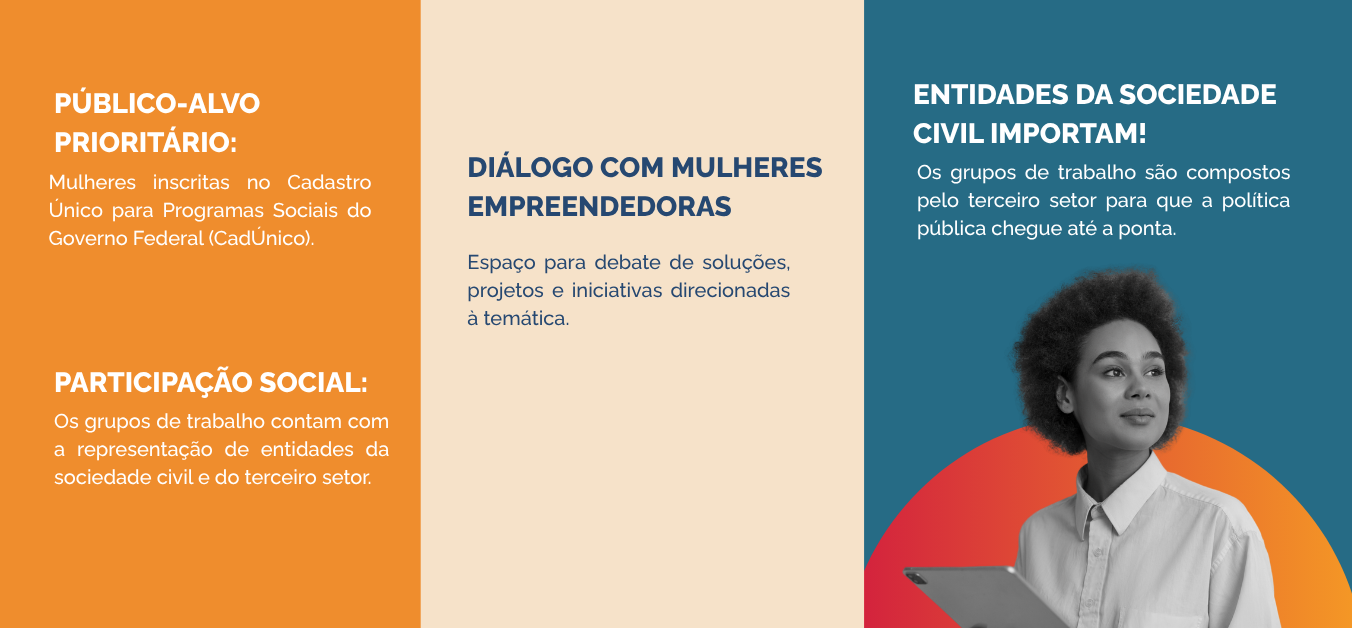 PÚBLICO-ALVO PRIORITÁRIO:

Mulheres inscritas no Cadastro Único para Programas Sociais do Governo Federal (CadÚnico).

PARTICIPAÇÃO SOCIAL:

Os grupos de trabalho contam com a representação de entidades da sociedade civil e do terceiro setor.

DIÁLOGO COM MULHERES EMPREENDEDORAS

Espaço para debate de soluções, projetos e iniciativas direcionadas à temática.

ENTIDADES DA SOCIEDADE CIVIL IMPORTAM!

Os grupos de trabalho são compostos pelo terceiro setor para que a política pública chegue até a ponta.